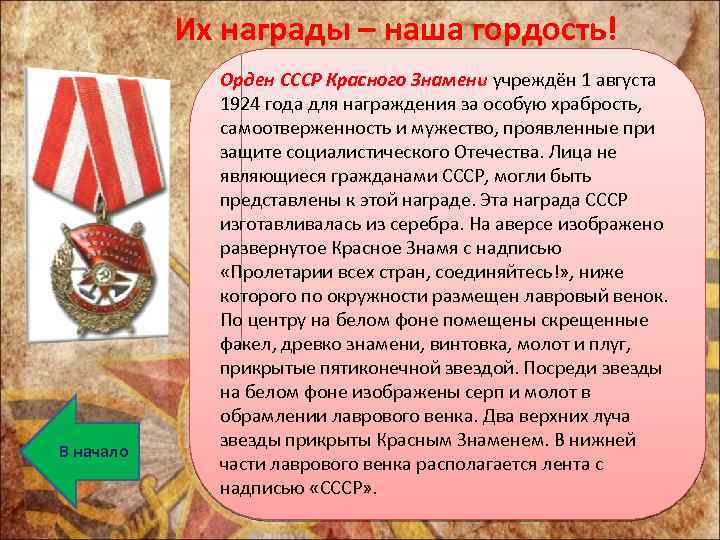 Их награды – наша гордость!

Орден СССР Красного Знамени учреждён 1 августа 1924 года для награждения за особую храбрость, самоотверженность и мужество, проявленные при защите социалистического Отечества. Лица не являющиеся гражданами СССР, могли быть представлены к этой награде. Эта награда СССР изготавливалась из серебра. На аверсе изображено развернутое Красное Знамя с надписью «Пролетарии всех стран, соединяйтесь!», ниже которого по окружности размещен лавровый венок. По центру на белом фоне помещены скрещенные факел, древко знамени, винтовка, молот и плуг, прикрытые пятиконечной звездой. Посреди звезды на белом фоне изображены серп и молот в обрамлении лаврового венка. Два верхних луча звезды прикрыты Красным Знаменем. В нижней части лаврового венка располагается лента с надписью «СССР».

В начало